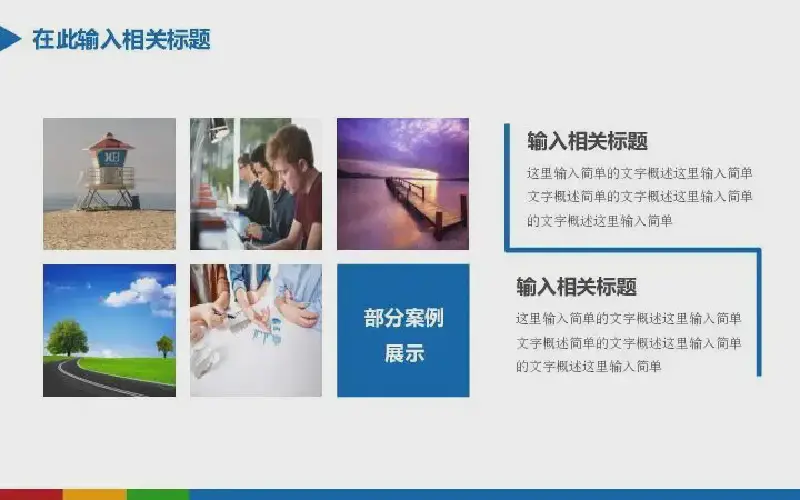 在此输入相关标题

部分案例展示

输入相关标题

这里输入简单的文字概述这里输入简单文字概述简单的文字概述这里输入简单的文字概述这里输入简单

输入相关标题

这里输入简单的文字概述这里输入简单文字概述简单的文字概述这里输入简单的文字概述这里输入简单